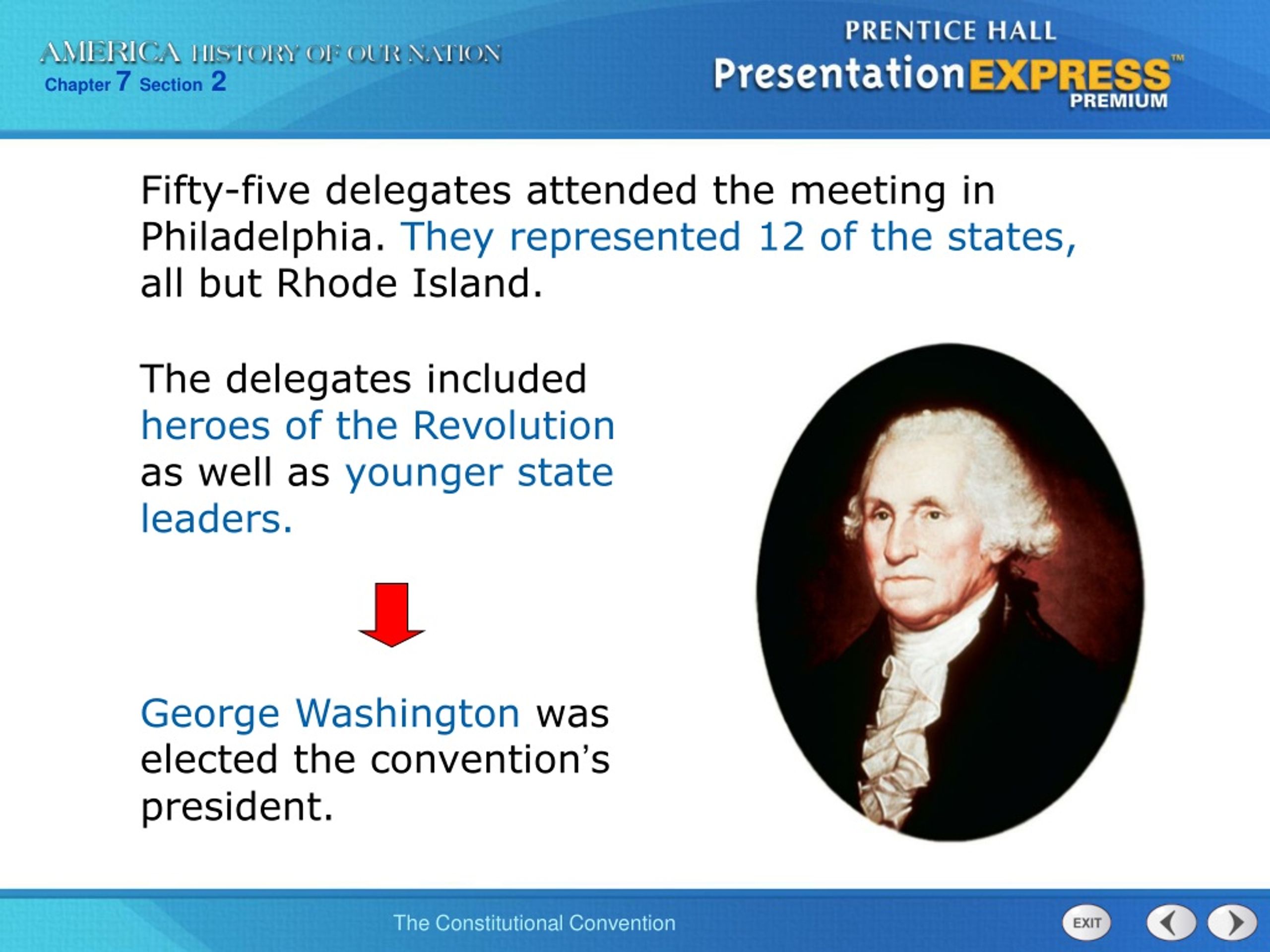 AMERICA HISTORY OF OUR NATION
Chapter 7 Section 2

PRENTICE HALL
PresentationEXPRESS™
PREMIUM

Fifty-five delegates attended the meeting in Philadelphia. They represented 12 of the states, all but Rhode Island.

The delegates included heroes of the Revolution as well as younger state leaders.

George Washington was elected the convention's president.

The Constitutional Convention

EXIT